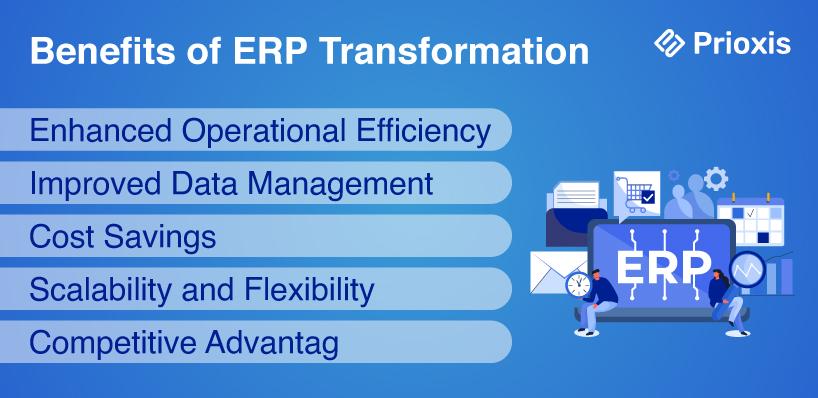 Benefits of ERP Transformation

Prioxis

Enhanced Operational Efficiency

Improved Data Management

Cost Savings

Scalability and Flexibility

Competitive Advantag

ERP